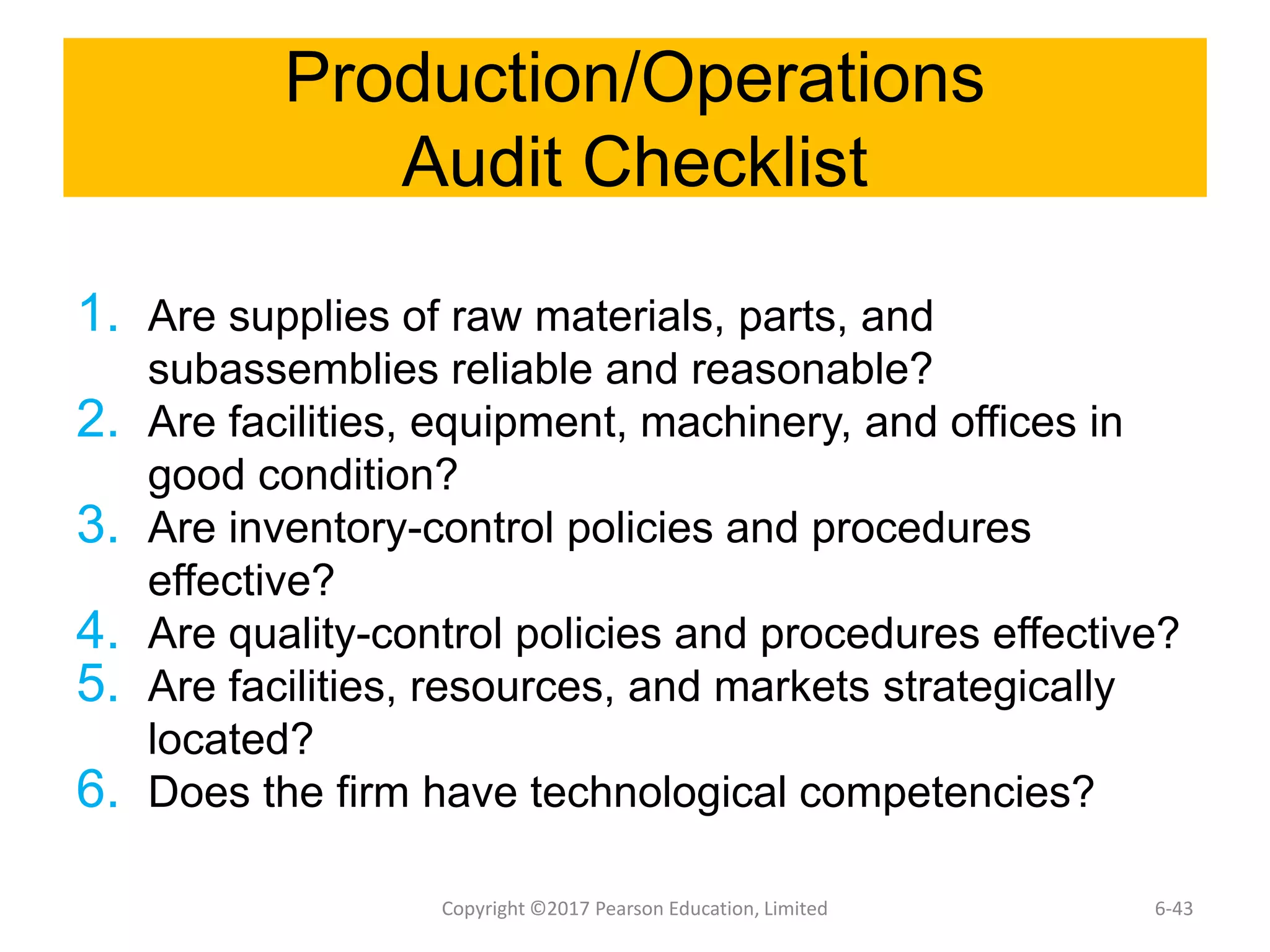 Production/Operations Audit Checklist

1. Are supplies of raw materials, parts, and subassemblies reliable and reasonable?
2. Are facilities, equipment, machinery, and offices in good condition?
3. Are inventory-control policies and procedures effective?
4. Are quality-control policies and procedures effective?
5. Are facilities, resources, and markets strategically located?
6. Does the firm have technological competencies?

Copyright ©2017 Pearson Education, Limited

6-43